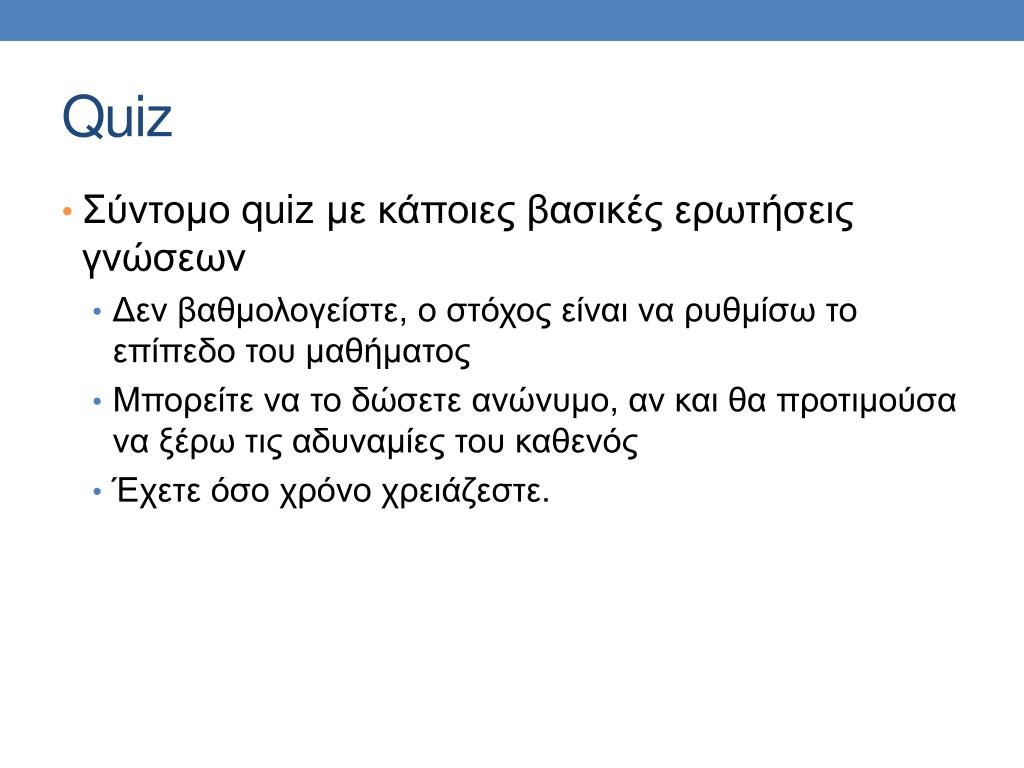 Quiz

• Σύντομο quiz με κάποιες βασικές ερωτήσεις γνώσεων
• Δεν βαθμολογείστε, ο στόχος είναι να ρυθμίσω το επίπεδο του μαθήματος
• Μπορείτε να το δώσετε ανώνυμο, αν και θα προτιμούσα να ξέρω τις αδυναμίες του καθενός
• Έχετε όσο χρόνο χρειάζεστε.